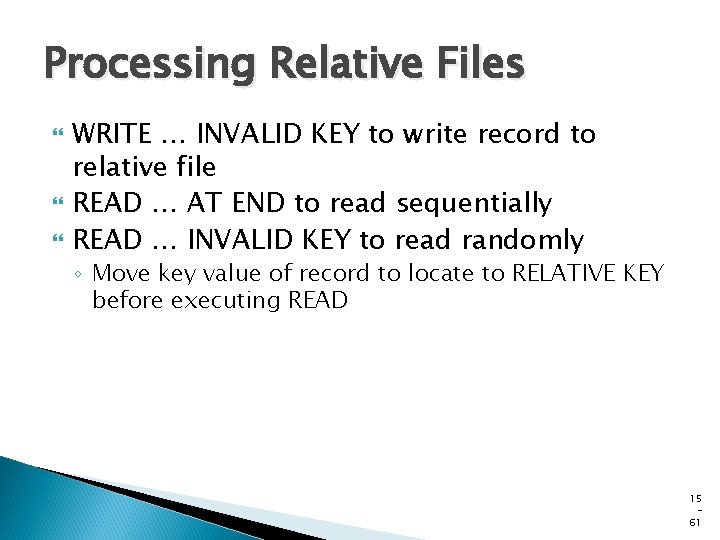 Processing Relative Files

WRITE … INVALID KEY to write record to relative file

READ … AT END to read sequentially

READ … INVALID KEY to read randomly

◦ Move key value of record to locate to RELATIVE KEY before executing READ

15
-
61